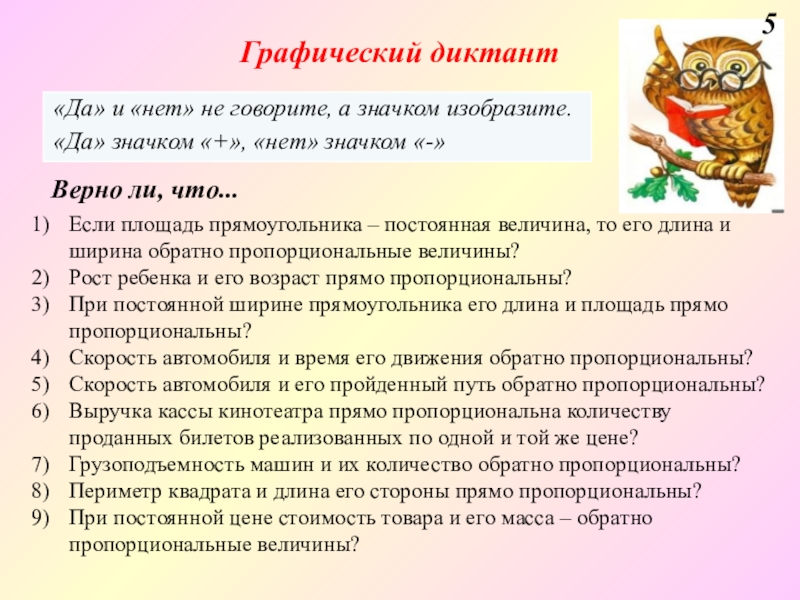 5

Графический диктант

«Да» и «нет» не говорите, а значком изобразите.
«Да» значком «+», «нет» значком «-»

Верно ли, что...

1) Если площадь прямоугольника – постоянная величина, то его длина и ширина обратно пропорциональные величины?
2) Рост ребенка и его возраст прямо пропорциональны?
3) При постоянной ширине прямоугольника его длина и площадь прямо пропорциональны?
4) Скорость автомобиля и время его движения обратно пропорциональны?
5) Скорость автомобиля и его пройденный путь обратно пропорциональны?
6) Выручка кассы кинотеатра прямо пропорциональна количеству проданных билетов реализованных по одной и той же цене?
7) Грузоподъемность машин и их количество обратно пропорциональны?
8) Периметр квадрата и длина его стороны прямо пропорциональны?
9) При постоянной цене стоимость товара и его масса – обратно пропорциональные величины?